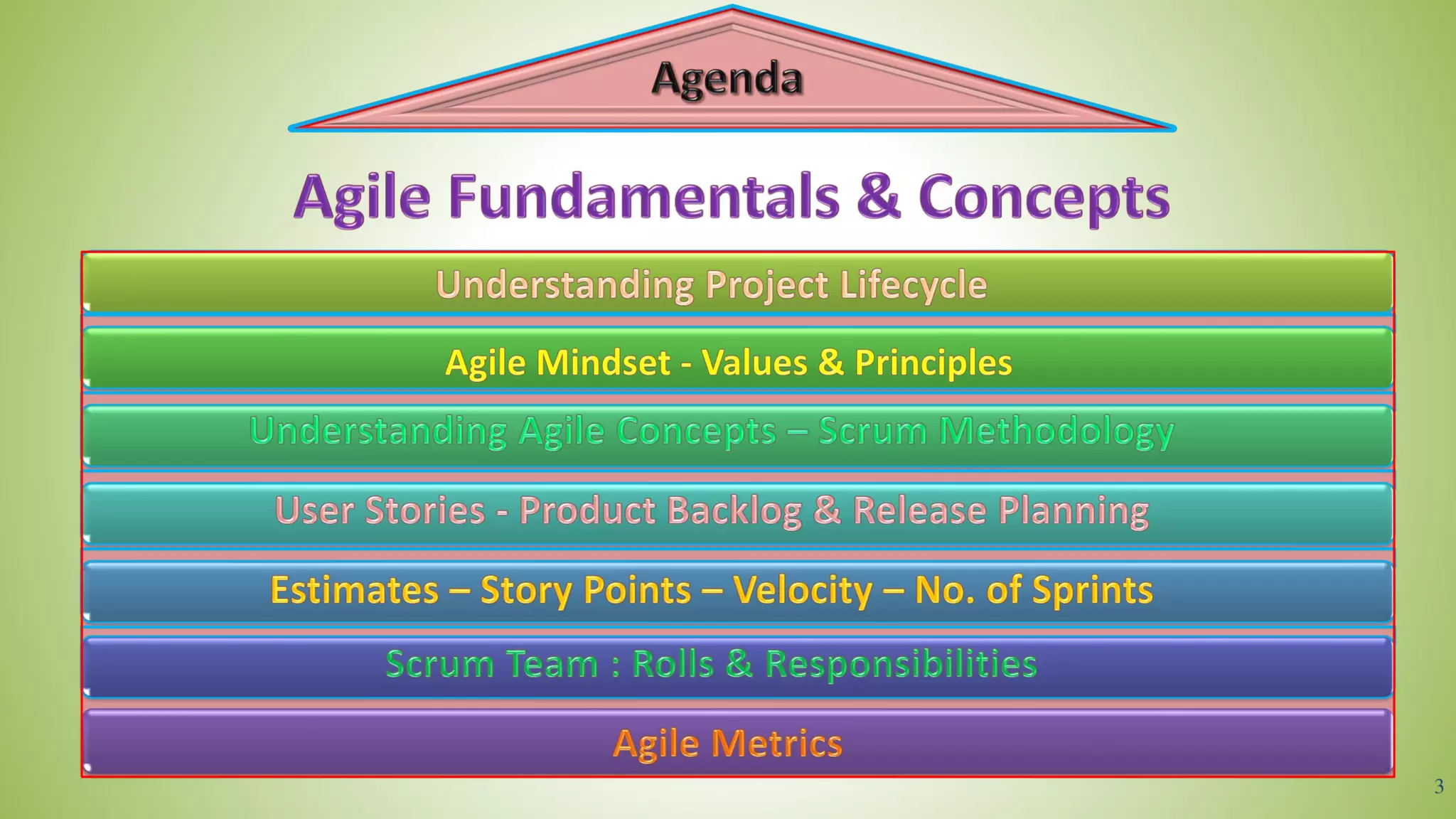 Agenda

Agile Fundamentals & Concepts

Understanding Project Lifecycle

Agile Mindset - Values & Principles

Understanding Agile Concepts – Scrum Methodology

User Stories - Product Backlog & Release Planning

Estimates – Story Points – Velocity – No. of Sprints

Scrum Team : Rolls & Responsibilities

Agile Metrics

3